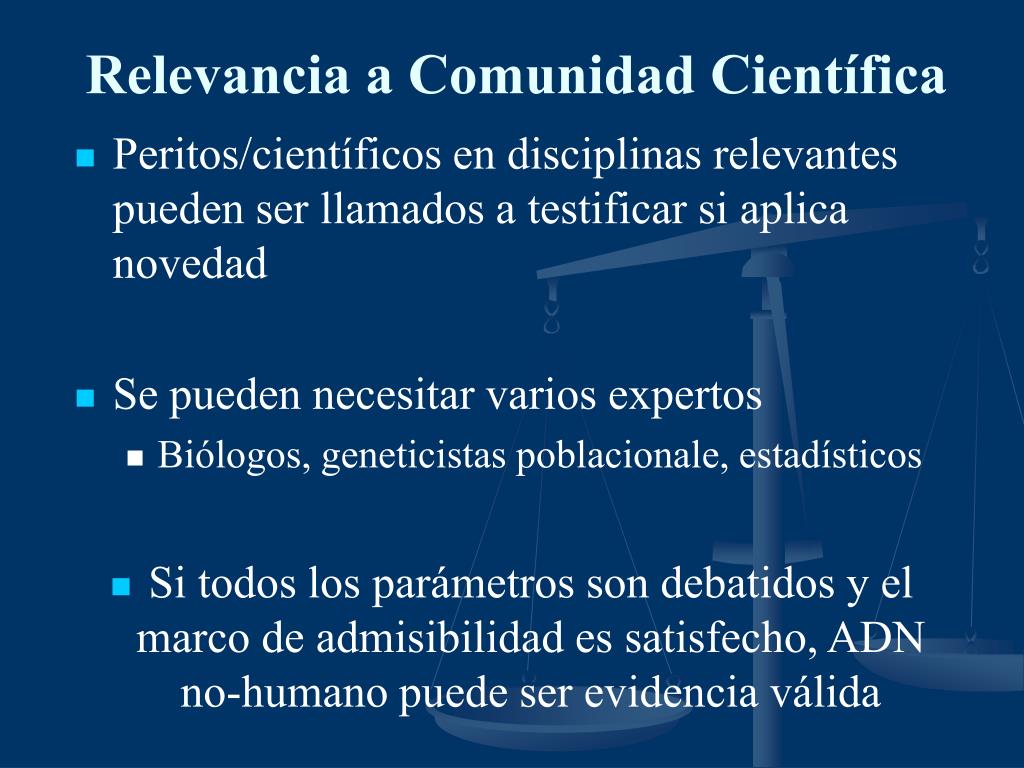 Relevancia a Comunidad Científica

Peritos/científicos en disciplinas relevantes pueden ser llamados a testificar si aplica novedad

Se pueden necesitar varios expertos

Biólogos, geneticistas poblacionale, estadísticos

Si todos los parámetros son debatidos y el marco de admisibilidad es satisfecho, ADN no-humano puede ser evidencia válida